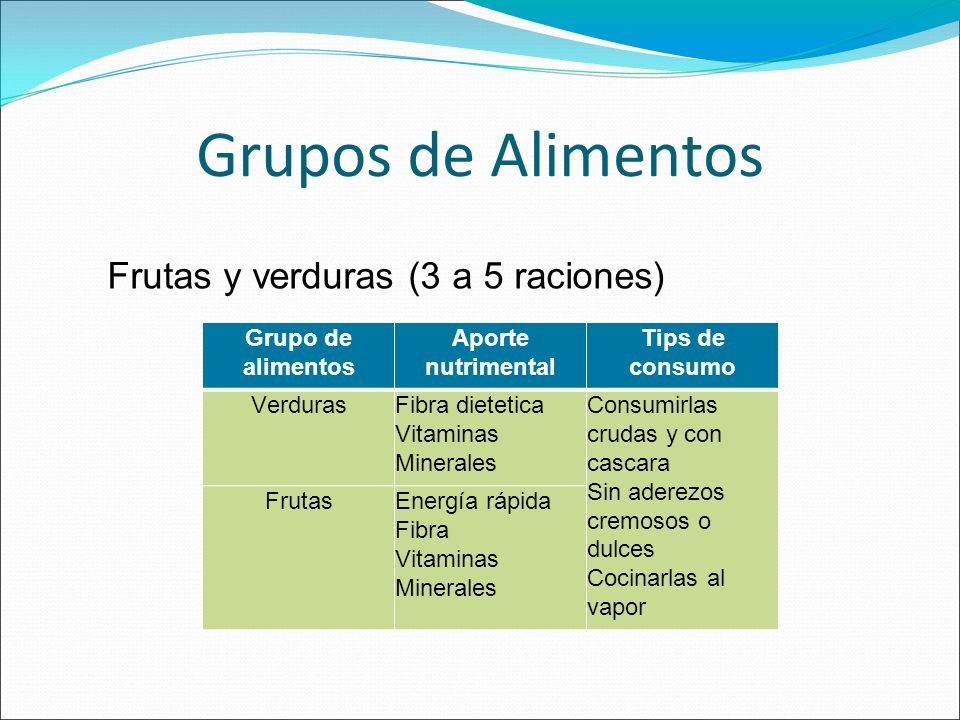 Grupos de Alimentos

Frutas y verduras (3 a 5 raciones)

| Grupo de alimentos | Aporte nutrimental | Tips de consumo |
|---|---|---|
| Verduras | Fibra dietetica Vitaminas Minerales | Consumirlas crudas y con cascara Sin aderezos cremosos o dulces Cocinarlas al vapor |
| Frutas | Energía rápida Fibra Vitaminas Minerales | |